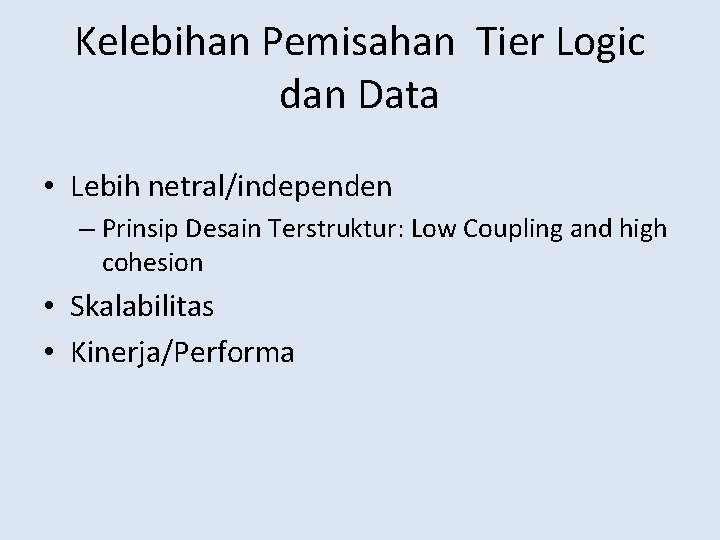 Kelebihan Pemisahan Tier Logic dan Data

• Lebih netral/independen
– Prinsip Desain Terstruktur: Low Coupling and high cohesion
• Skalabilitas
• Kinerja/Performa